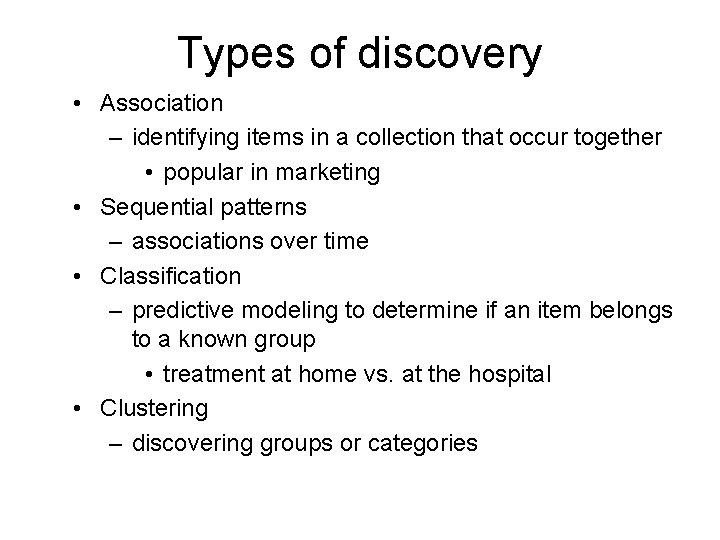 Types of discovery

• Association
– identifying items in a collection that occur together
• popular in marketing
• Sequential patterns
– associations over time
• Classification
– predictive modeling to determine if an item belongs to a known group
• treatment at home vs. at the hospital
• Clustering
– discovering groups or categories